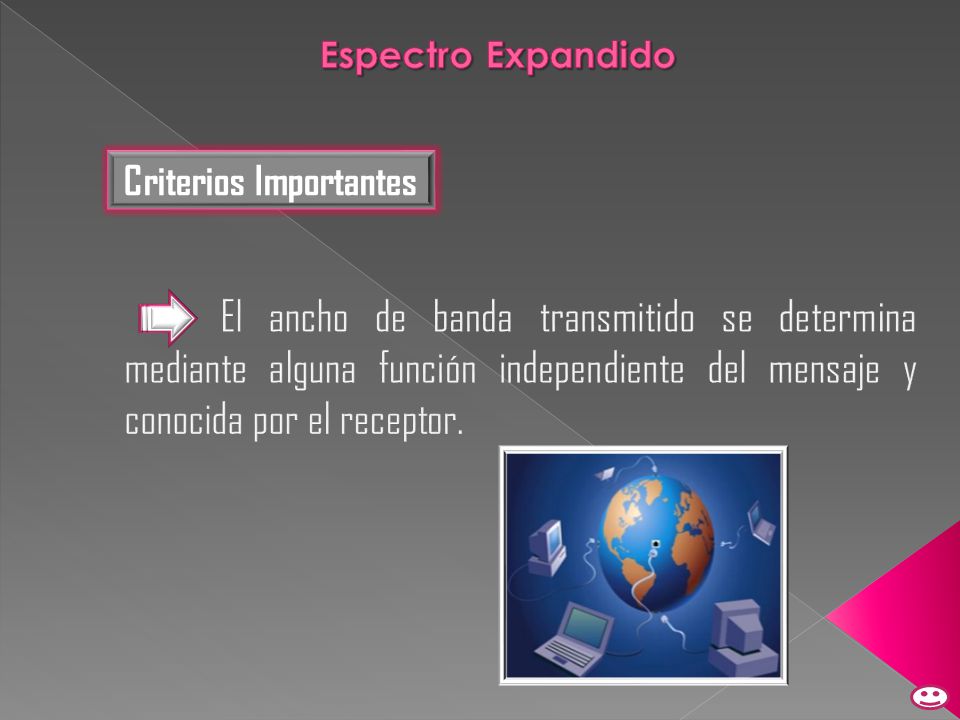 Espectro Expandido

Criterios Importantes

El ancho de banda transmitido se determina mediante alguna función independiente del mensaje y conocida por el receptor.